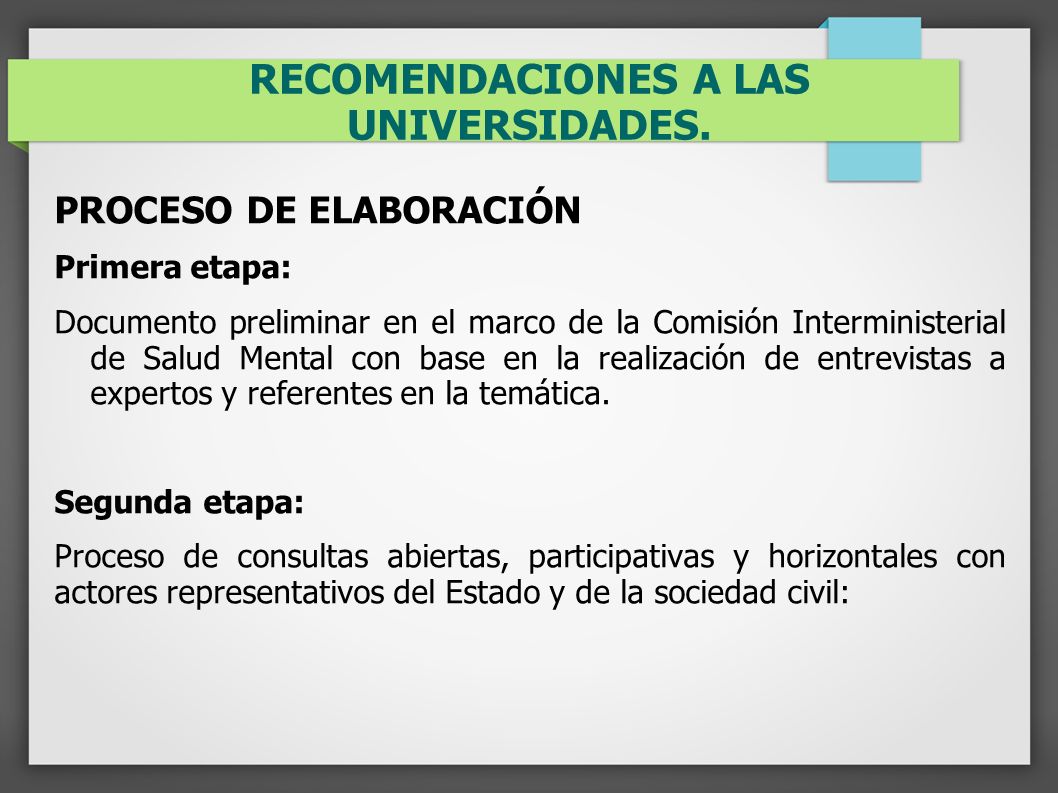 RECOMENDACIONES A LAS UNIVERSIDADES.

PROCESO DE ELABORACIÓN

Primera etapa:

Documento preliminar en el marco de la Comisión Interministerial de Salud Mental con base en la realización de entrevistas a expertos y referentes en la temática.

Segunda etapa:

Proceso de consultas abiertas, participativas y horizontales con actores representativos del Estado y de la sociedad civil: